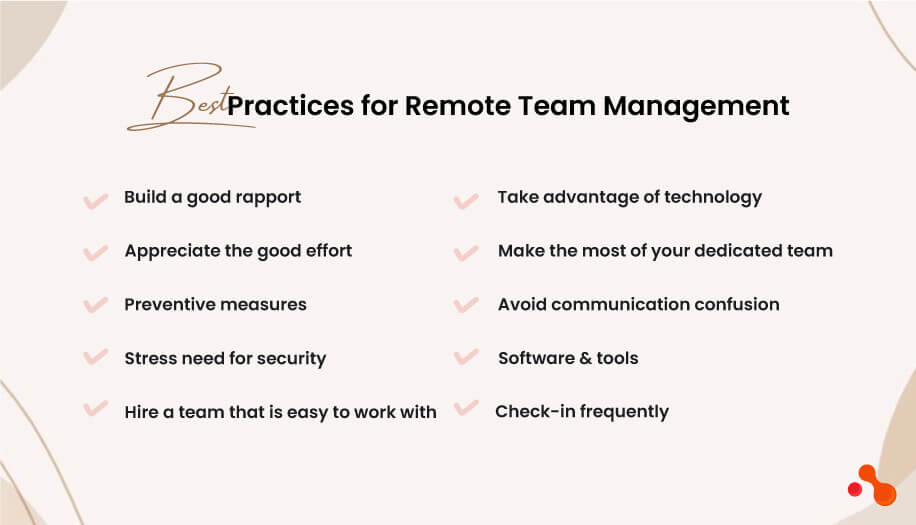 Best Practices for Remote Team Management

Build a good rapport

Appreciate the good effort

Preventive measures

Stress need for security

Hire a team that is easy to work with

Take advantage of technology

Make the most of your dedicated team

Avoid communication confusion

Software & tools

Check-in frequently